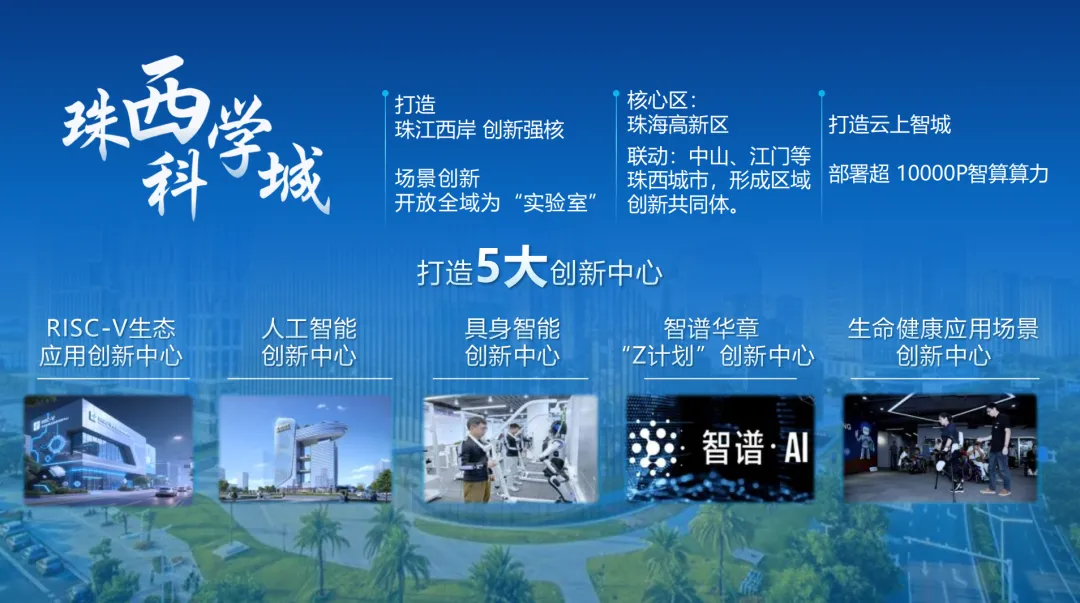 珠西科学城

打造
珠江西岸 创新强核

场景创新
开放全域为“实验室”

核心区：
珠海高新区

联动：中山、江门等珠西城市，形成区域创新共同体。

打造云上智城

部署超 10000P智算算力

打造5大创新中心

RISC-V生态
应用创新中心

人工智能
创新中心

具身智能
创新中心

智谱华章
“Z计划”创新中心

生命健康应用场景
创新中心

智谱·AI